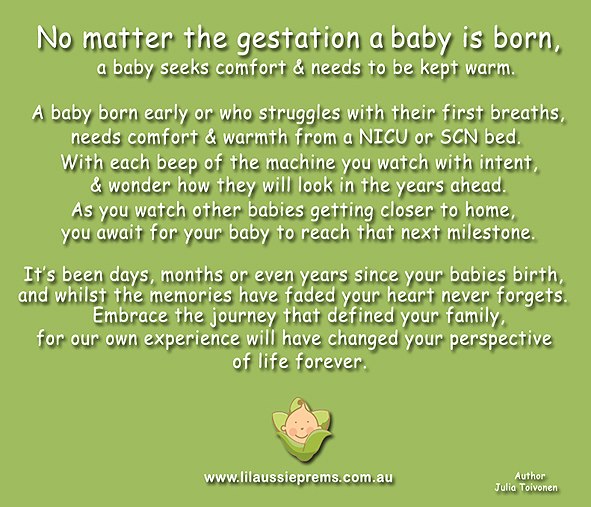 No matter the gestation a baby is born,
a baby seeks comfort & needs to be kept warm.

A baby born early or who struggles with their first breaths,
needs comfort & warmth from a NICU or SCN bed.
With each beep of the machine you watch with intent,
& wonder how they will look in the years ahead.
As you watch other babies getting closer to home,
you await for your baby to reach that next milestone.

It's been days, months or even years since your babies birth,
and whilst the memories have faded your heart never forgets.
Embrace the journey that defined your family,
for our own experience will have changed your perspective
of life forever.

www.lilaussieprems.com.au

Author
Julia Toivonen